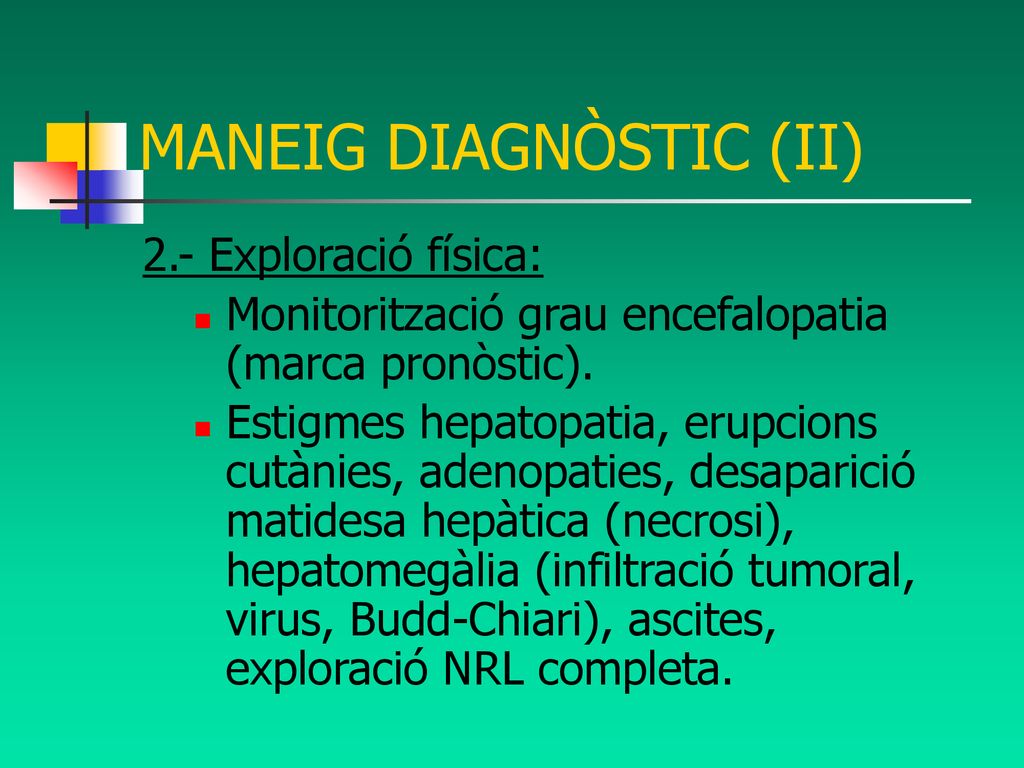 MANEIG DIAGNÒSTIC (II)

2.- Exploració física:

Monitorització grau encefalopatia (marca pronòstic).

Estigmes hepatopatia, erupcions cutànies, adenopaties, desaparició matidesa hepàtica (necrosi), hepatomegàlia (infiltració tumoral, virus, Budd-Chiari), ascites, exploració NRL completa.